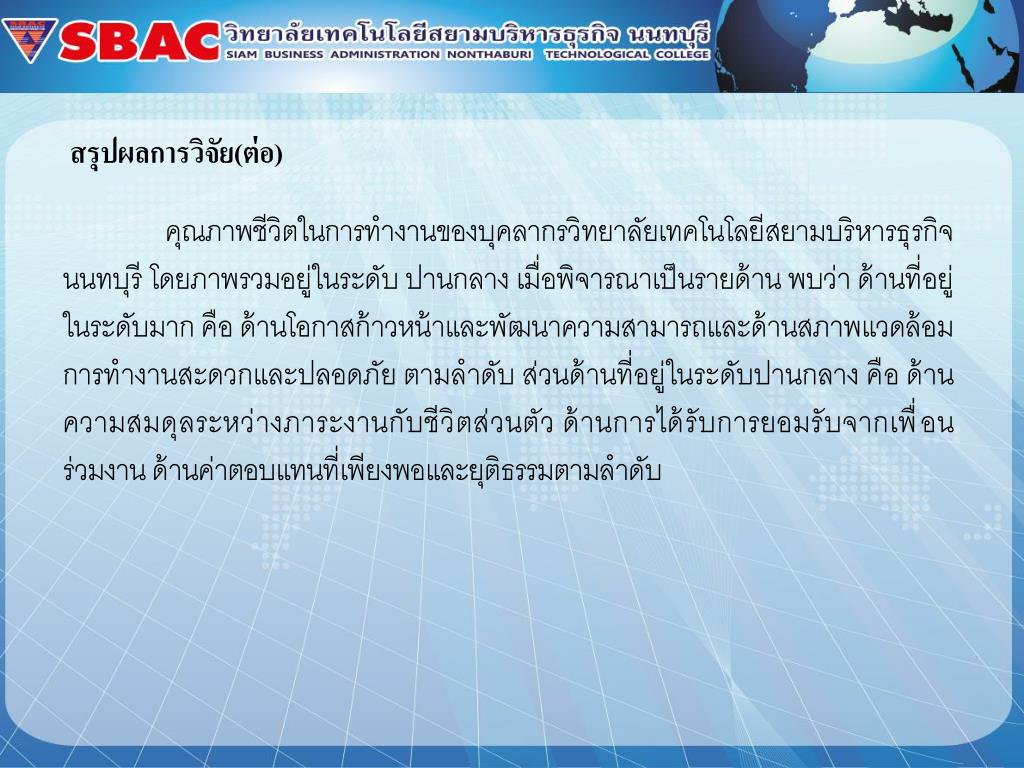 SBAC วิทยาลัยเทคโนโลยีสยามบริหารธุรกิจ นนทบุรี
SIAM BUSINESS ADMINISTRATION NONTHABURI TECHNOLOGICAL COLLEGE

สรุปผลการวิจัย(ต่อ)

คุณภาพชีวิตในการทำงานของบุคลากรวิทยาลัยเทคโนโลยีสยามบริหารธุรกิจนนทบุรี โดยภาพรวมอยู่ในระดับ ปานกลาง เมื่อพิจารณาเป็นรายด้าน พบว่า ด้านที่อยู่ในระดับมาก คือ ด้านโอกาสก้าวหน้าและพัฒนาความสามารถและด้านสภาพแวดล้อมการทำงานสะดวกและปลอดภัย ตามลำดับ ส่วนด้านที่อยู่ในระดับปานกลาง คือ ด้านความสมดุลระหว่างภาระงานกับชีวิตส่วนตัว ด้านการได้รับการยอมรับจากเพื่อนร่วมงาน ด้านค่าตอบแทนที่เพียงพอและยุติธรรมตามลำดับ